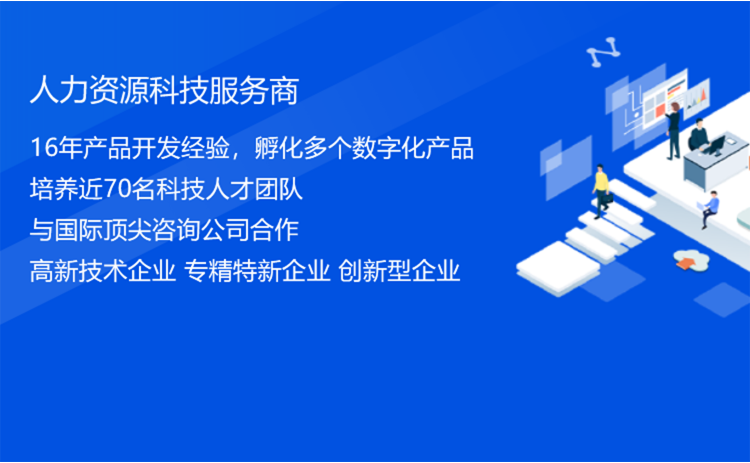 人力资源科技服务商

16年产品开发经验，孵化多个数字化产品

培养近70名科技人才团队

与国际顶尖咨询公司合作

高新技术企业 专精特新企业 创新型企业